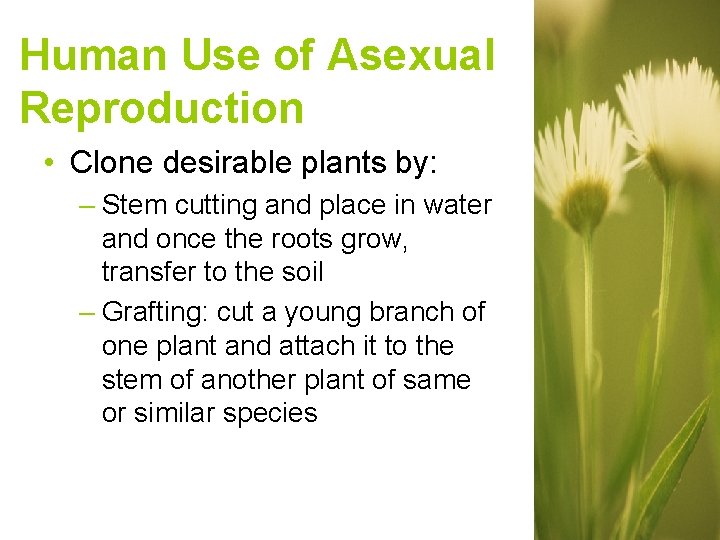 Human Use of Asexual Reproduction

• Clone desirable plants by:
– Stem cutting and place in water and once the roots grow, transfer to the soil
– Grafting: cut a young branch of one plant and attach it to the stem of another plant of same or similar species